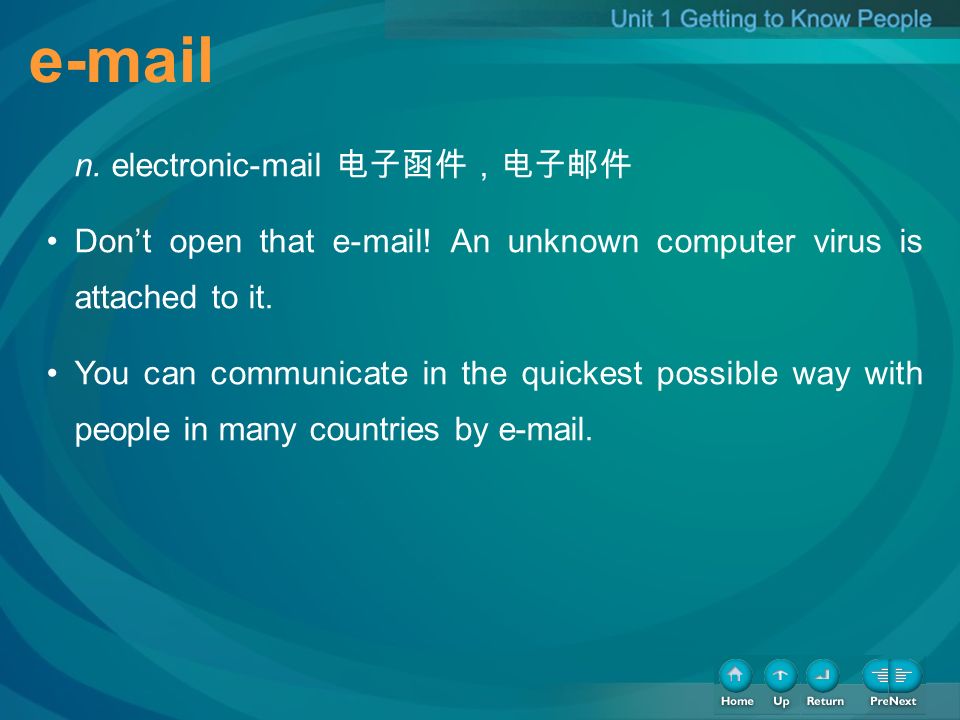 Unit 1 Getting to Know People

e-mail

n. electronic-mail 电子函件，电子邮件

• Don’t open that e-mail! An unknown computer virus is attached to it.

• You can communicate in the quickest possible way with people in many countries by e-mail.

Home Up Return PreNext